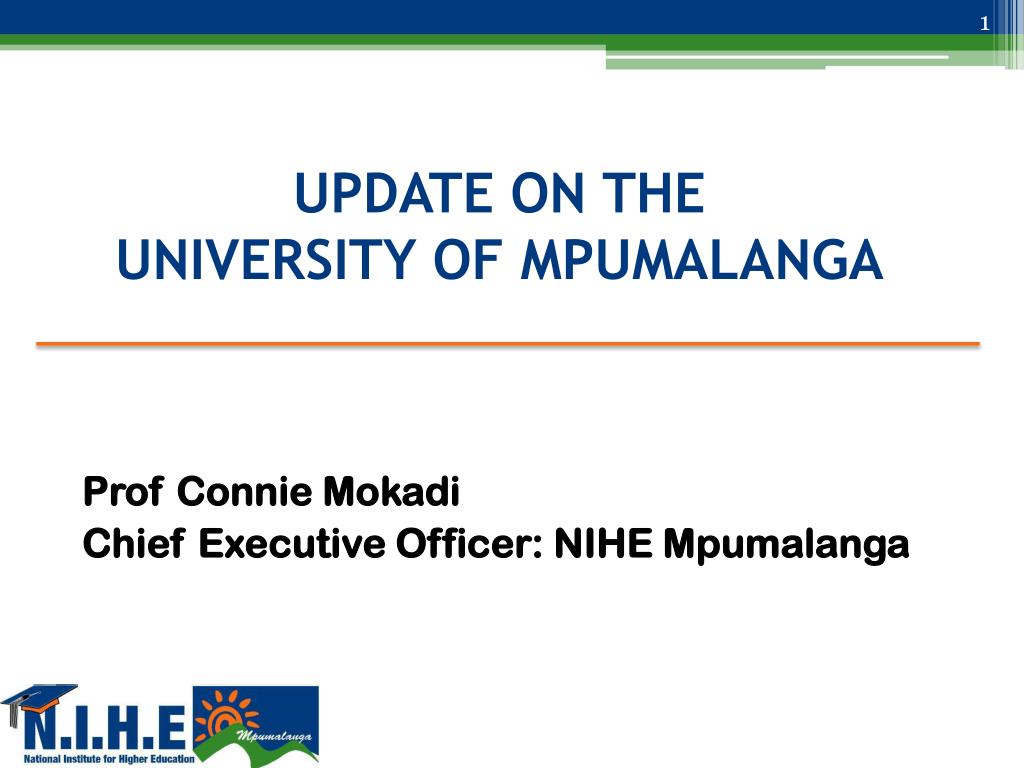 1

UPDATE ON THE
UNIVERSITY OF MPUMALANGA

Prof Connie Mokadi
Chief Executive Officer: NIHE Mpumalanga

N.I.H.E
National Institute for Higher Education
Mpumalanga